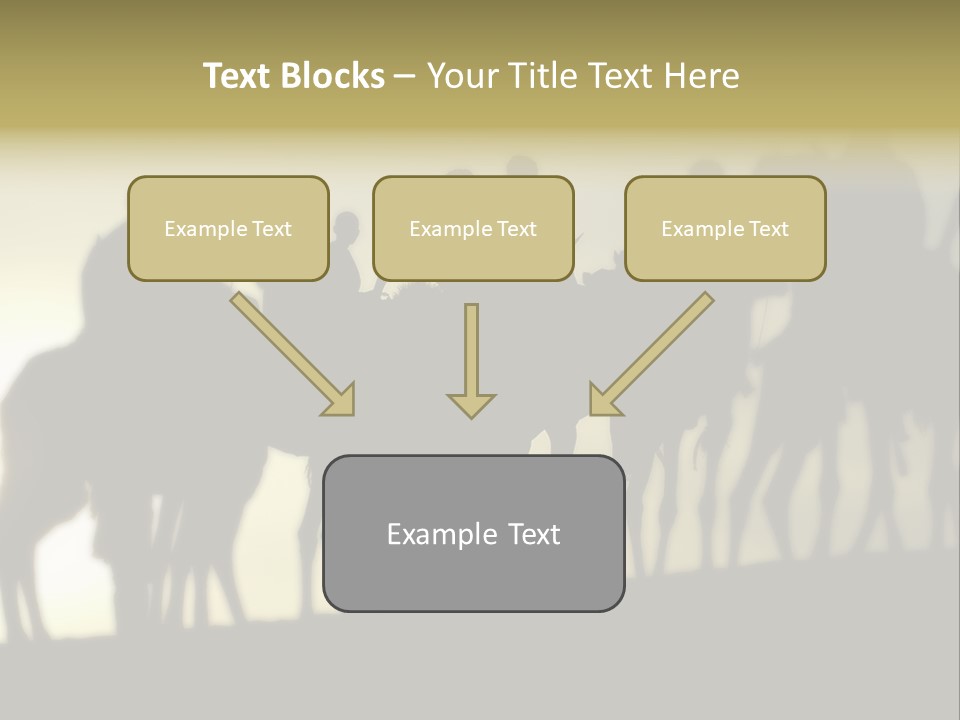 Text Blocks – Your Title Text Here

Example Text

Example Text

Example Text

Example Text